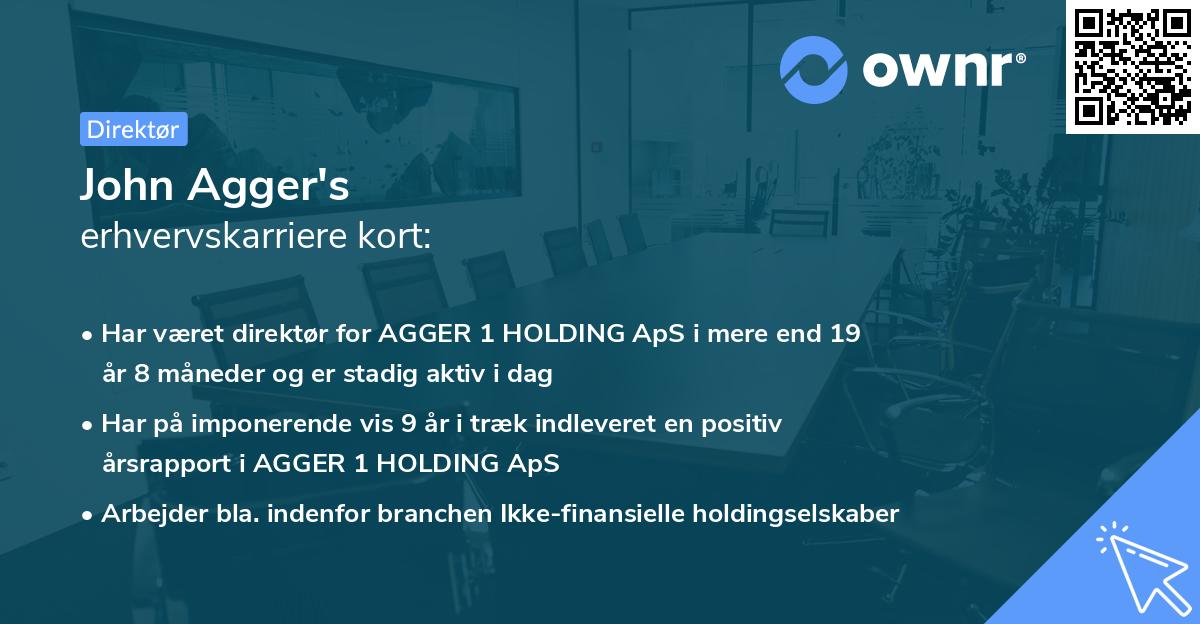 ownr®

Direktør

John Agger's
erhvervskarriere kort:

• Har været direktør for AGGER 1 HOLDING ApS i mere end 19 år 8 måneder og er stadig aktiv i dag

• Har på imponerende vis 9 år i træk indleveret en positiv årsrapport i AGGER 1 HOLDING ApS

• Arbejder bla. indenfor branchen Ikke-finansielle holdingselskaber